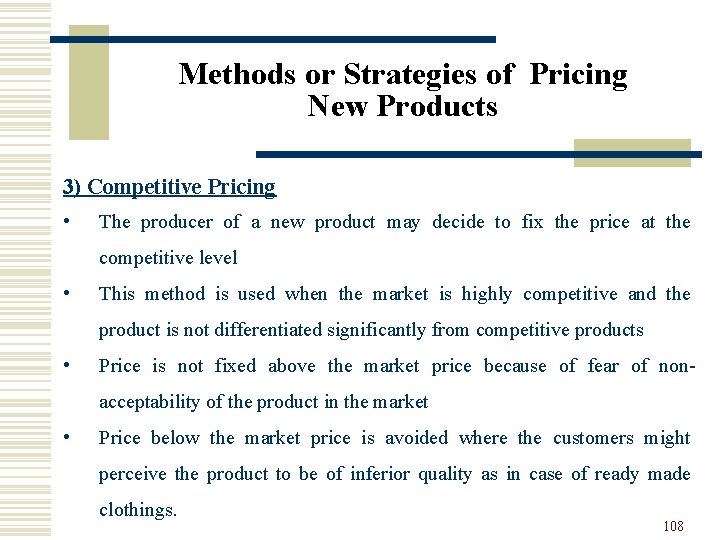 Methods or Strategies of Pricing New Products

3) Competitive Pricing

• The producer of a new product may decide to fix the price at the competitive level

• This method is used when the market is highly competitive and the product is not differentiated significantly from competitive products

• Price is not fixed above the market price because of fear of non-acceptability of the product in the market

• Price below the market price is avoided where the customers might perceive the product to be of inferior quality as in case of ready made clothings.

108